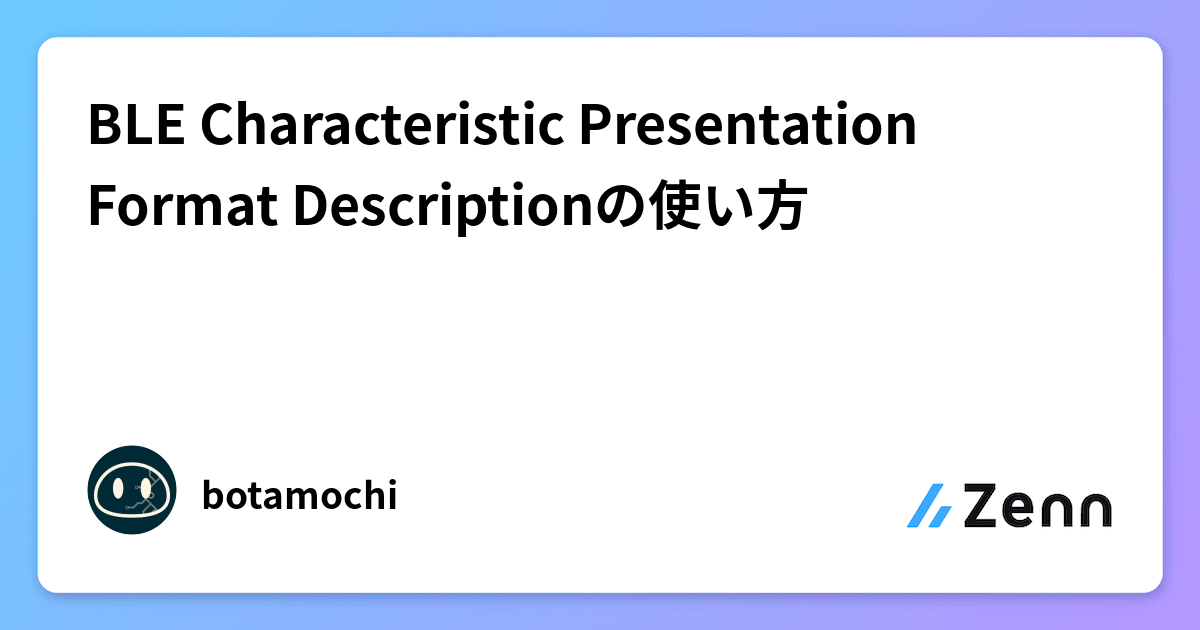 BLE Characteristic Presentation Format Descriptionの使い方

botamochi

Zenn